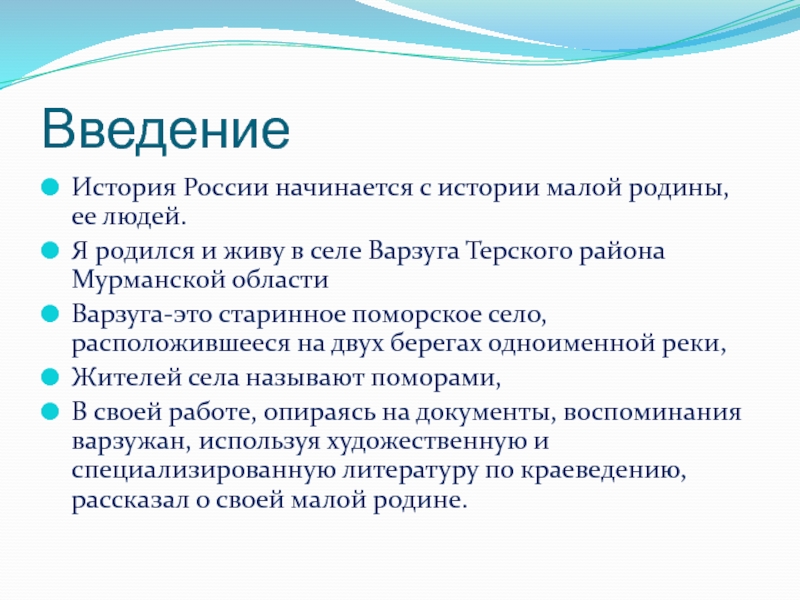 Введение

История России начинается с истории малой родины, ее людей.

Я родился и живу в селе Варзуга Терского района Мурманской области

Варзуга-это старинное поморское село, расположившееся на двух берегах одноименной реки,

Жителей села называют поморами,

В своей работе, опираясь на документы, воспоминания варзужан, используя художественную и специализированную литературу по краеведению, рассказал о своей малой родине.